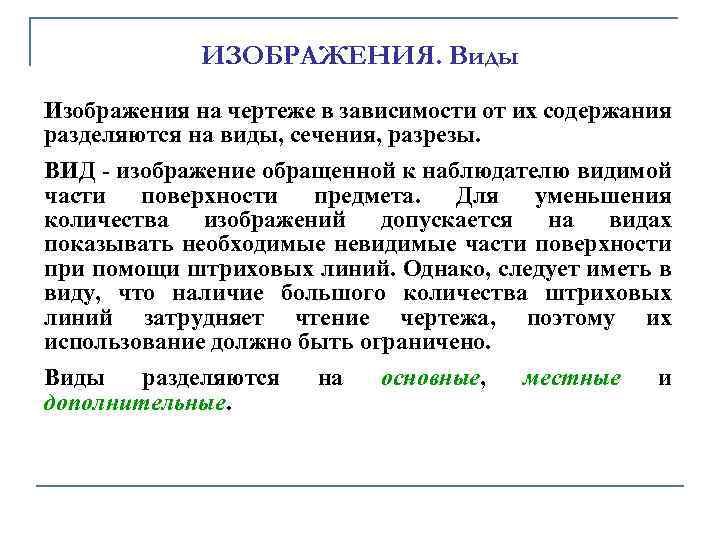 ИЗОБРАЖЕНИЯ. Виды

Изображения на чертеже в зависимости от их содержания разделяются на виды, сечения, разрезы.

ВИД - изображение обращенной к наблюдателю видимой части поверхности предмета. Для уменьшения количества изображений допускается на видах показывать необходимые невидимые части поверхности при помощи штриховых линий. Однако, следует иметь в виду, что наличие большого количества штриховых линий затрудняет чтение чертежа, поэтому их использование должно быть ограничено.

Виды разделяются на основные, местные и дополнительные.